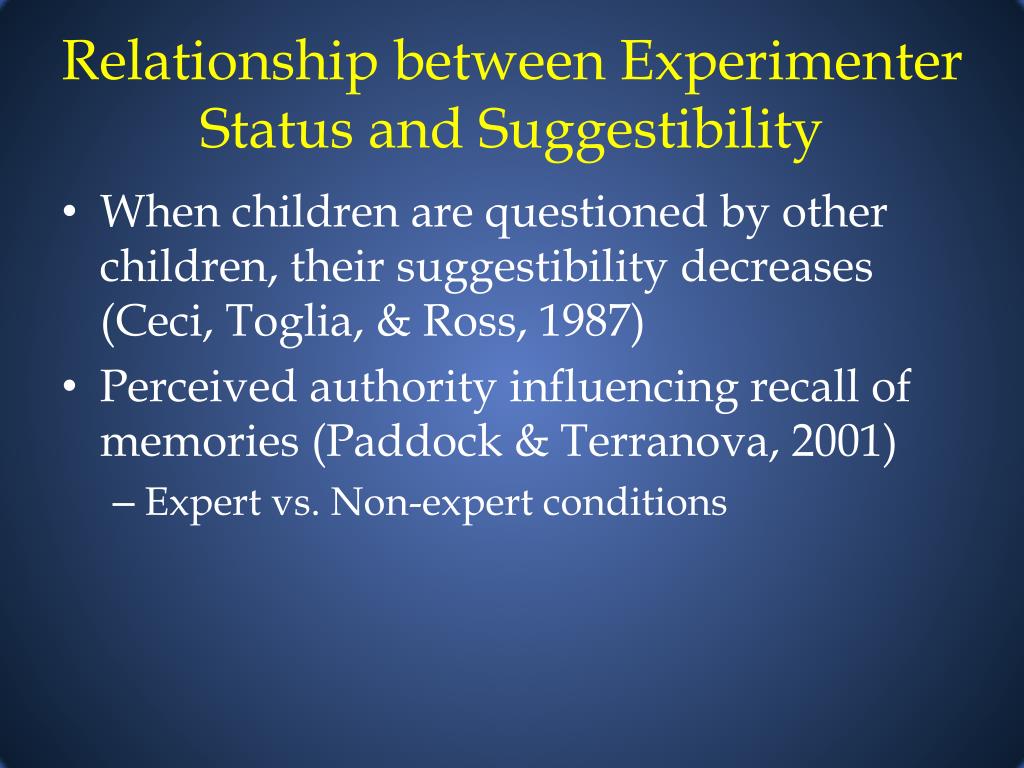 Relationship between Experimenter Status and Suggestibility

• When children are questioned by other children, their suggestibility decreases (Ceci, Toglia, & Ross, 1987)

• Perceived authority influencing recall of memories (Paddock & Terranova, 2001)

– Expert vs. Non-expert conditions